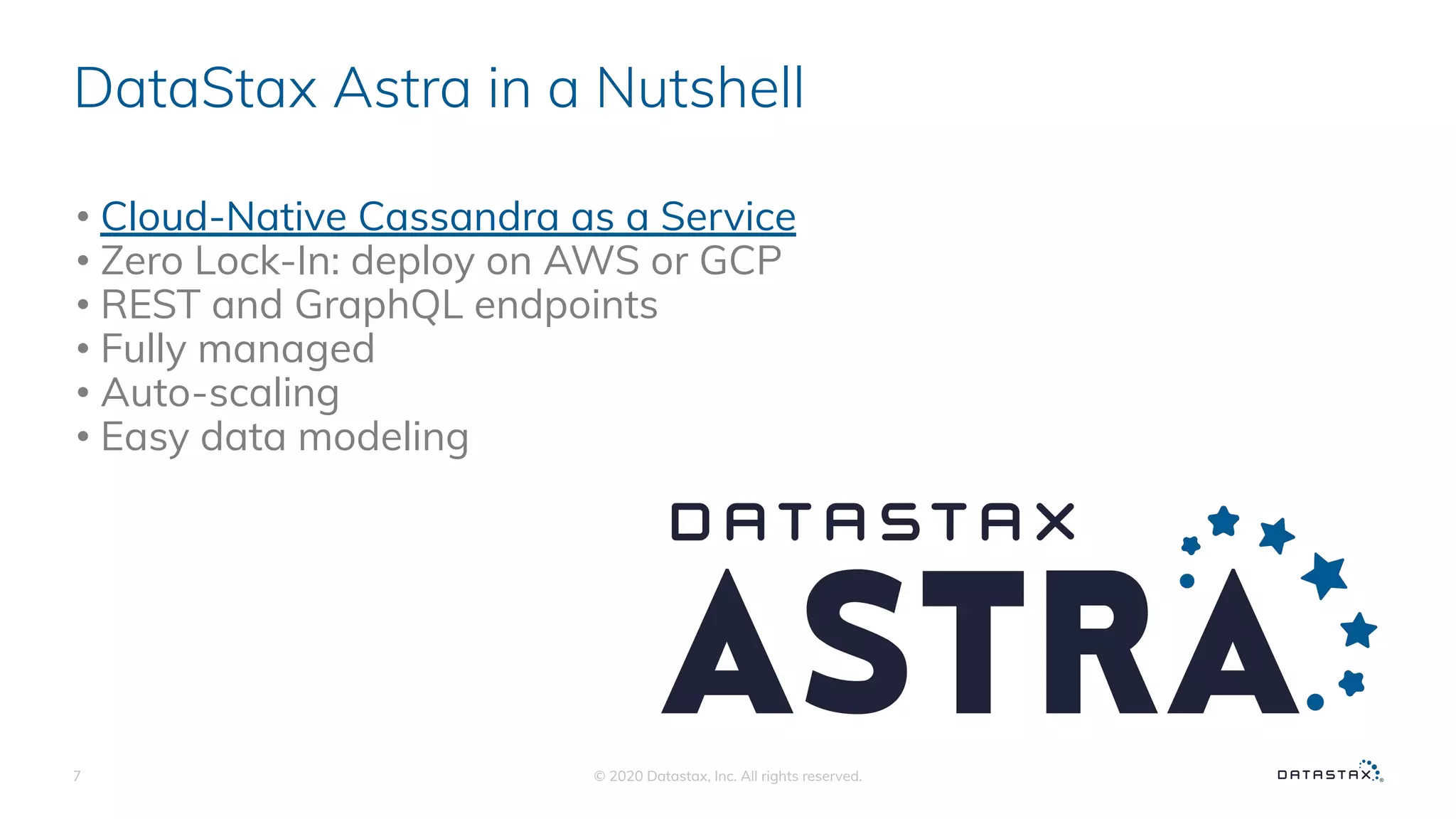 DataStax Astra in a Nutshell

• Cloud-Native Cassandra as a Service
• Zero Lock-In: deploy on AWS or GCP
• REST and GraphQL endpoints
• Fully managed
• Auto-scaling
• Easy data modeling

DATASTAX
ASTRA

7

© 2020 Datastax, Inc. All rights reserved.

DATASTAX